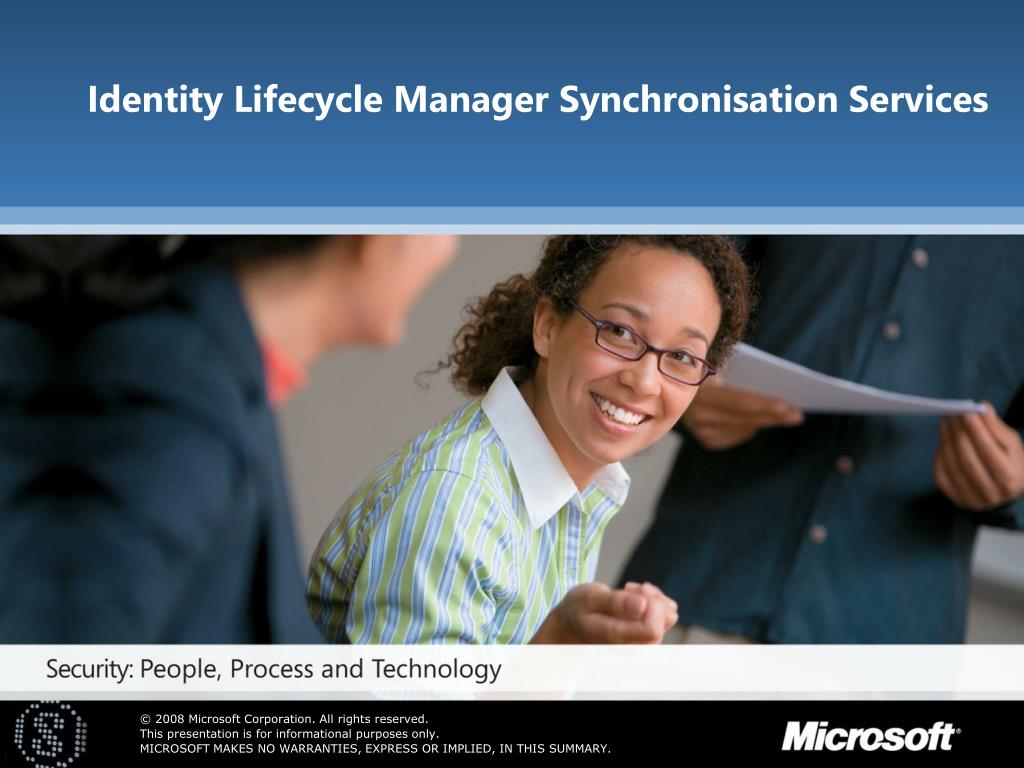 Identity Lifecycle Manager Synchronisation Services

Security: People, Process and Technology

© 2008 Microsoft Corporation. All rights reserved.
This presentation is for informational purposes only.
MICROSOFT MAKES NO WARRANTIES, EXPRESS OR IMPLIED, IN THIS SUMMARY.

Microsoft®